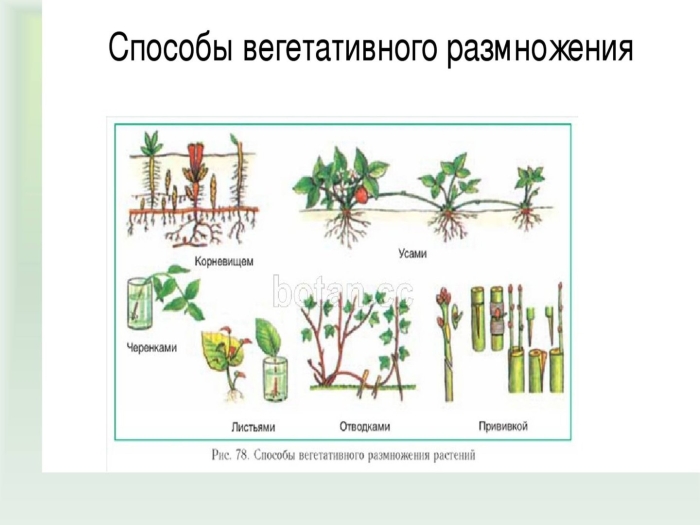 Способы вегетативного размножения

Корневищем

Усами

botan.cc

Черенками

Листьями

Отводками

Прививкой

Рис. 78. Способы вегетативного размножения растений